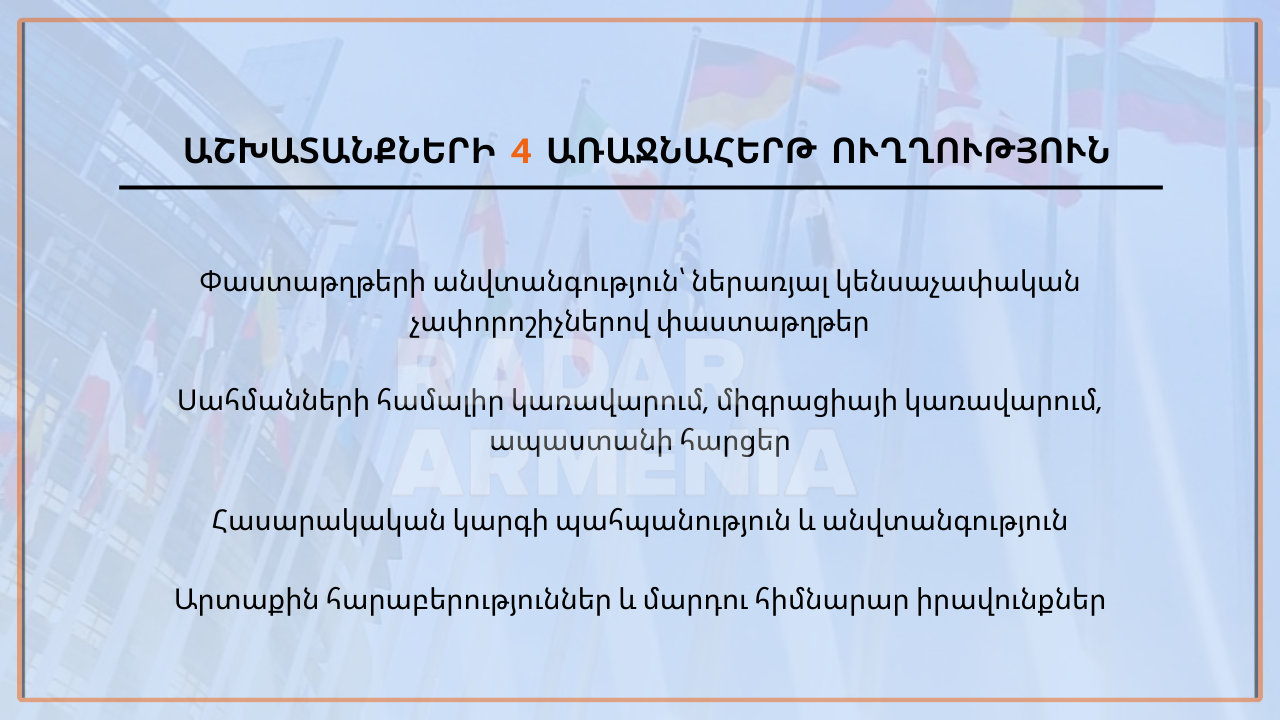 ԱՇԽԱՏԱՆՔՆԵՐԻ 4 ԱՌԱՋՆԱՀԵՐԹ ՈՒՂՂՈՒԹՅՈՒՆ

Փաստաթղթերի անվտանգություն՝ ներառյալ կենսաչափական չափորոշիչներով փաստաթղթեր

Սահմանների համալիր կառավարում, միգրացիայի կառավարում, ապաստանի հարցեր

Հասարակական կարգի պահպանություն և անվտանգություն

Արտաքին հարաբերություններ և մարդու հիմնարար իրավունքներ

RADAR ARMENIA